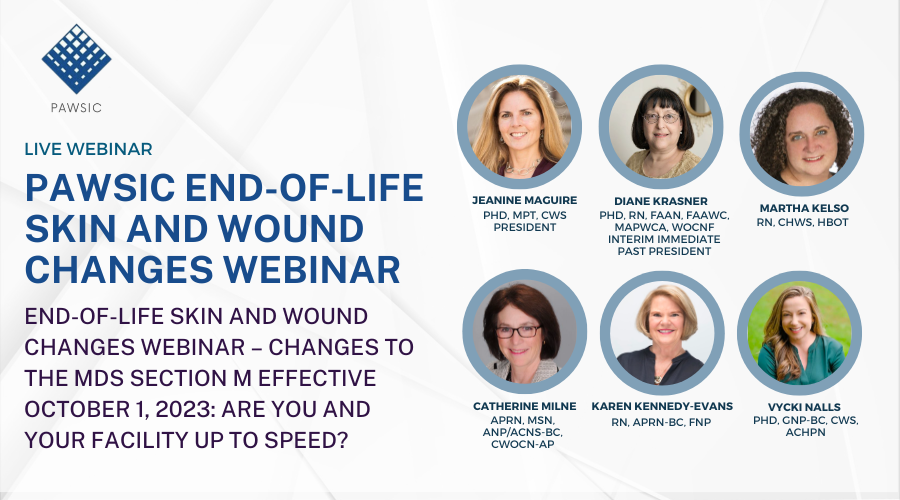 PAWSIC

LIVE WEBINAR

PAWSIC END-OF-LIFE SKIN AND WOUND CHANGES WEBINAR

END-OF-LIFE SKIN AND WOUND CHANGES WEBINAR – CHANGES TO THE MDS SECTION M EFFECTIVE OCTOBER 1, 2023: ARE YOU AND YOUR FACILITY UP TO SPEED?

JEANINE MAGUIRE
PHD, MPT, CWS
PRESIDENT

DIANE KRASNER
PHD, RN, FAAN, FAAWC, MAPWCA, WOCNF
INTERIM IMMEDIATE PAST PRESIDENT

MARTHA KELSO
RN, CHWS, HBOT

CATHERINE MILNE
APRN, MSN, ANP/ACNS-BC, CWOCN-AP

KAREN KENNEDY-EVANS
RN, APRN-BC, FNP

VYCKI NALLS
PHD, GNP-BC, CWS, ACHPN